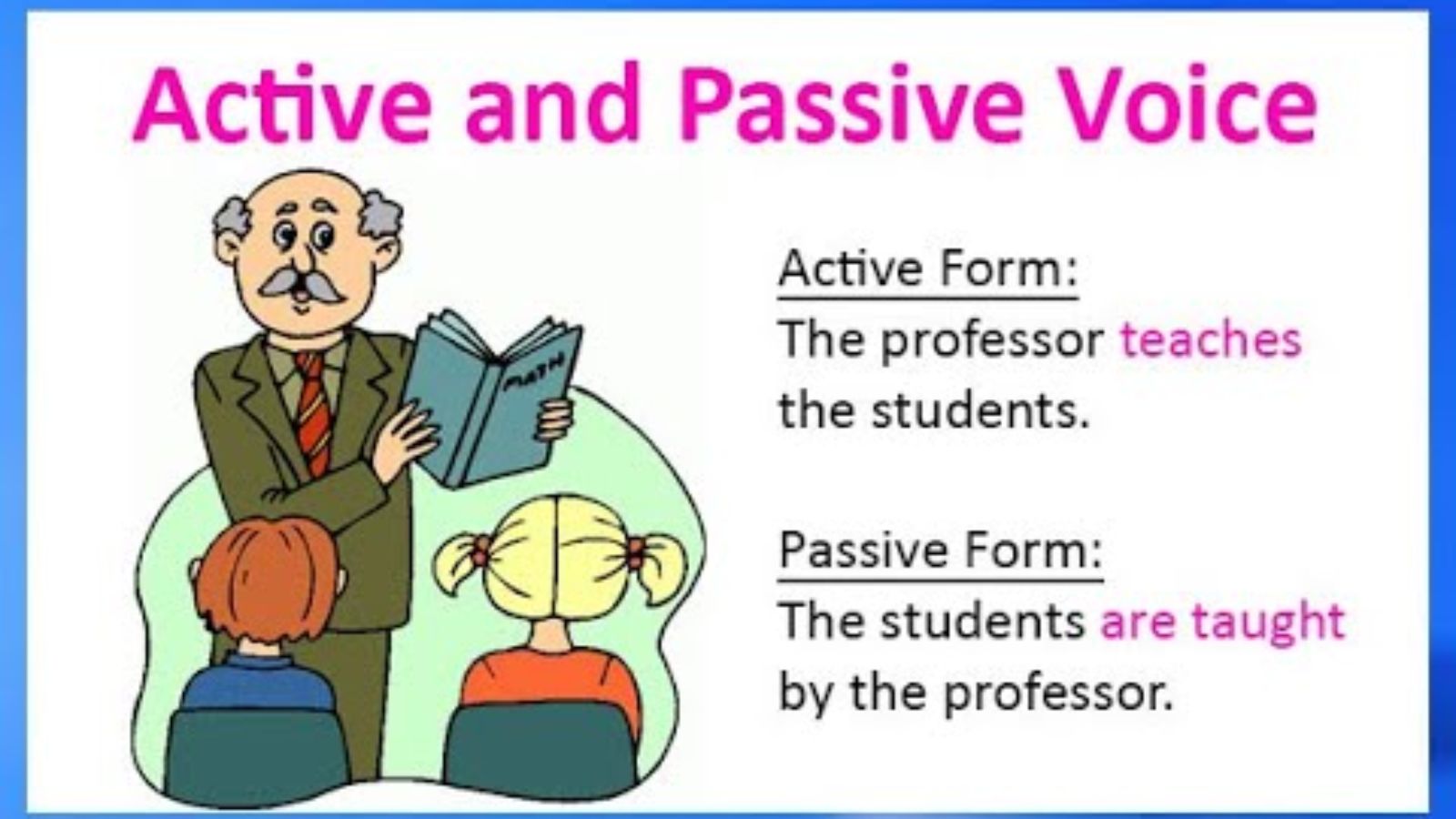 Active and Passive Voice

MATH

Active Form:
The professor teaches the students.

Passive Form:
The students are taught by the professor.